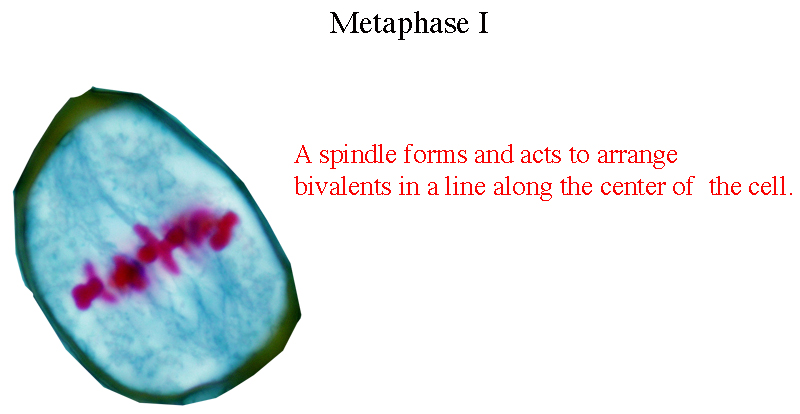 Metaphase I

A spindle forms and acts to arrange bivalents in a line along the center of the cell.